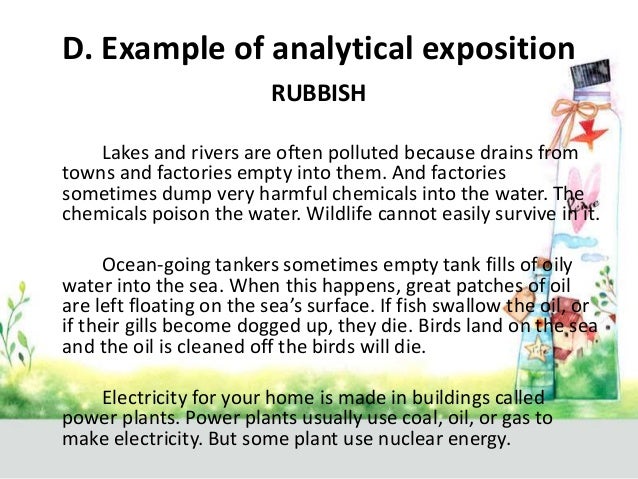 D. Example of analytical exposition

RUBBISH

Lakes and rivers are often polluted because drains from towns and factories empty into them. And factories sometimes dump very harmful chemicals into the water. The chemicals poison the water. Wildlife cannot easily survive in it.

Ocean-going tankers sometimes empty tank fills of oily water into the sea. When this happens, great patches of oil are left floating on the sea's surface. If fish swallow the oil, or if their gills become dogged up, they die. Birds land on the sea and the oil is cleaned off the birds will die.

Electricity for your home is made in buildings called power plants. Power plants usually use coal, oil, or gas to make electricity. But some plant use nuclear energy.